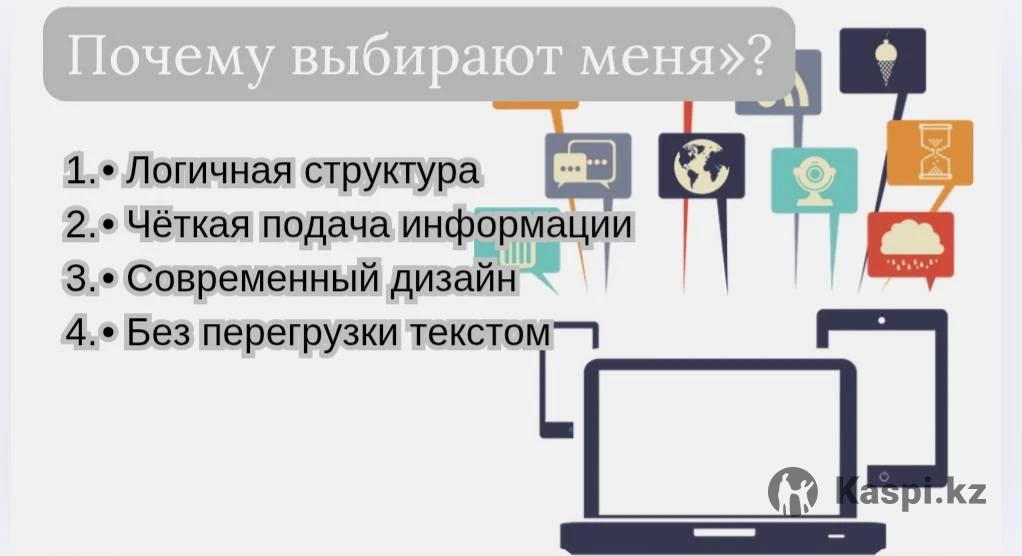 Почему выбирают меня»?

1.• Логичная структура
2.• Чёткая подача информации
3.• Современный дизайн
4.• Без перегрузки текстом

Kaspi.kz